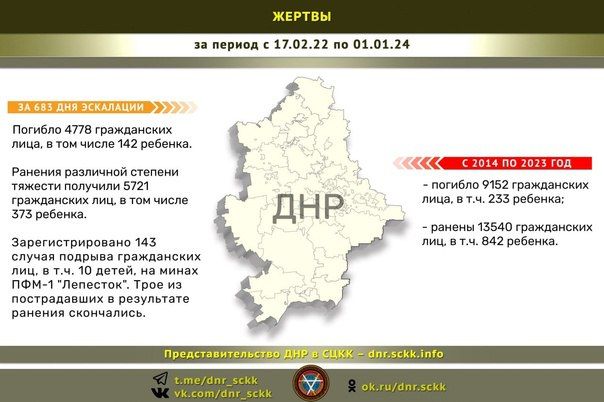 ЖЕРТВЫ

за период с 17.02.22 по 01.01.24

ЗА 683 ДНЯ ЭСКАЛАЦИИ

Погибло 4778 гражданских лица, в том числе 142 ребенка.

Ранения различной степени тяжести получили 5721 гражданских лиц, в том числе 373 ребенка.

Зарегистрировано 143 случая подрыва гражданских лиц, в т.ч. 10 детей, на минах ПФМ-1 "Лепесток". Трое из пострадавших в результате ранения скончались.

ДНР

С 2014 ПО 2023 ГОД

- погибло 9152 гражданских лица, в т.ч. 233 ребенка;

- ранены 13540 гражданских лиц, в т.ч. 842 ребенка.

Представительство ДНР в СЦКК – dnr.sckk.info

t.me/dnr_sckk
vk.com/dnr_sckk

ok.ru/dnr.sckk